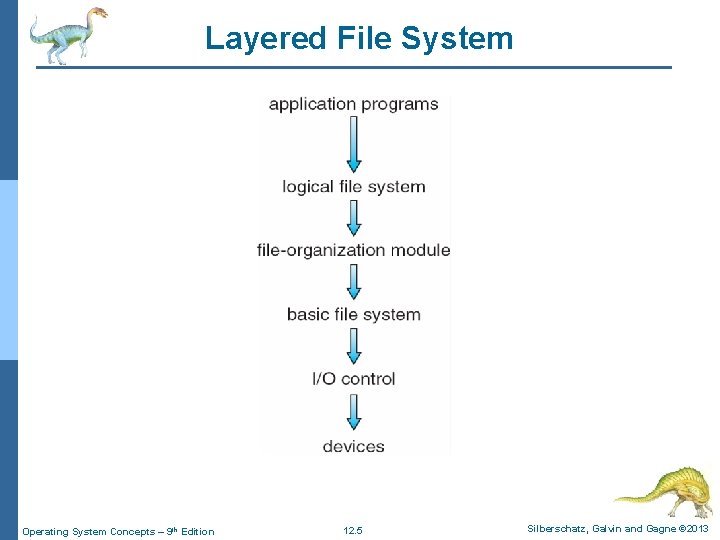 Layered File System

application programs

logical file system

file-organization module

basic file system

I/O control

devices

Operating System Concepts – 9th Edition

12.5

Silberschatz, Galvin and Gagne ©2013